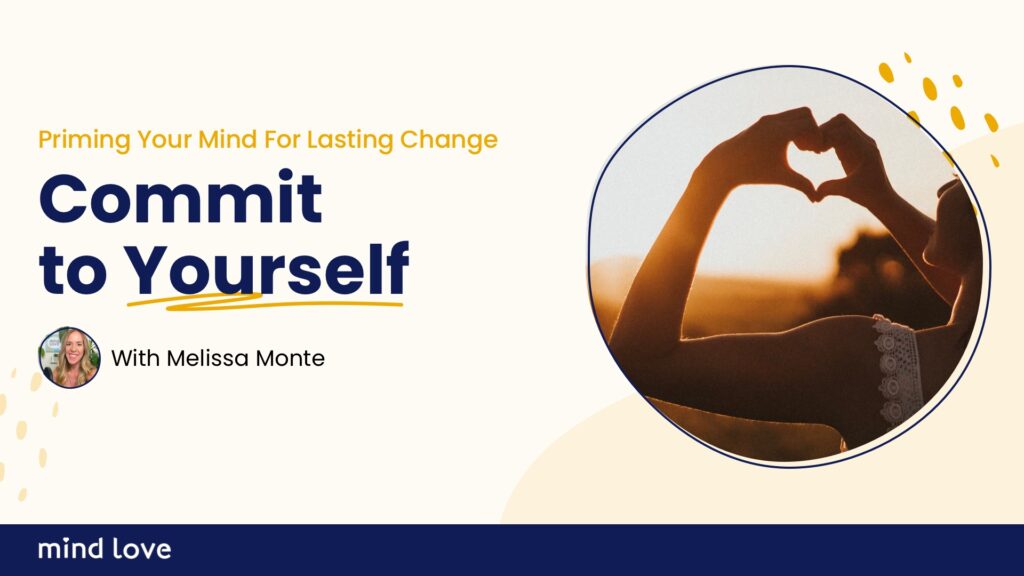 Priming Your Mind For Lasting Change

Commit to Yourself

With Melissa Monte

mind love